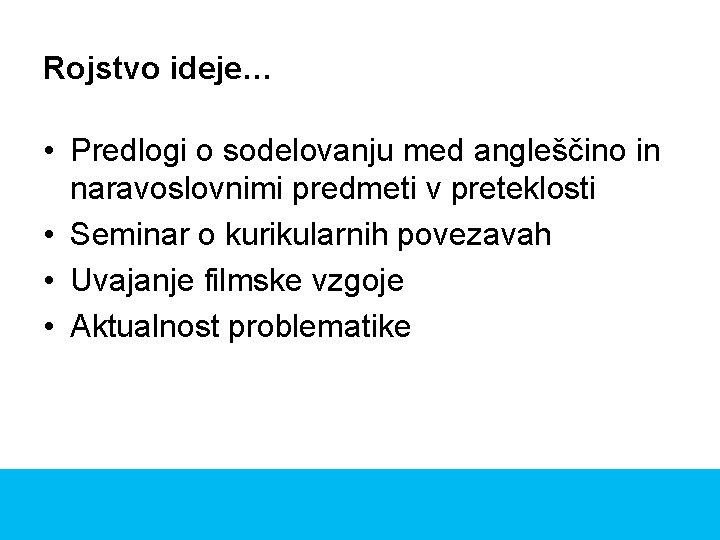 Rojstvo ideje…

• Predlogi o sodelovanju med angleščino in naravoslovnimi predmeti v preteklosti
• Seminar o kurikularnih povezavah
• Uvajanje filmske vzgoje
• Aktualnost problematike